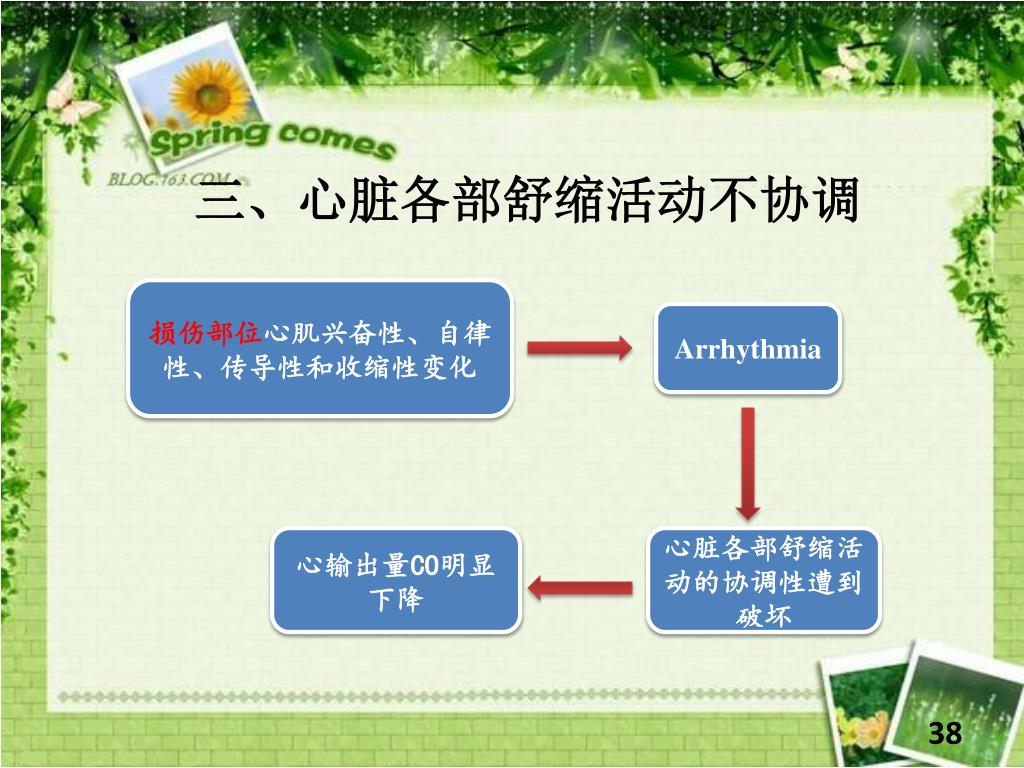 Spring comes
BLOG.163.COM

三、心脏各部舒缩活动不协调

损伤部位心肌兴奋性、自律性、传导性和收缩性变化

Arrhythmia

心脏各部舒缩活动的协调性遭到破坏

心输出量CO明显下降

38